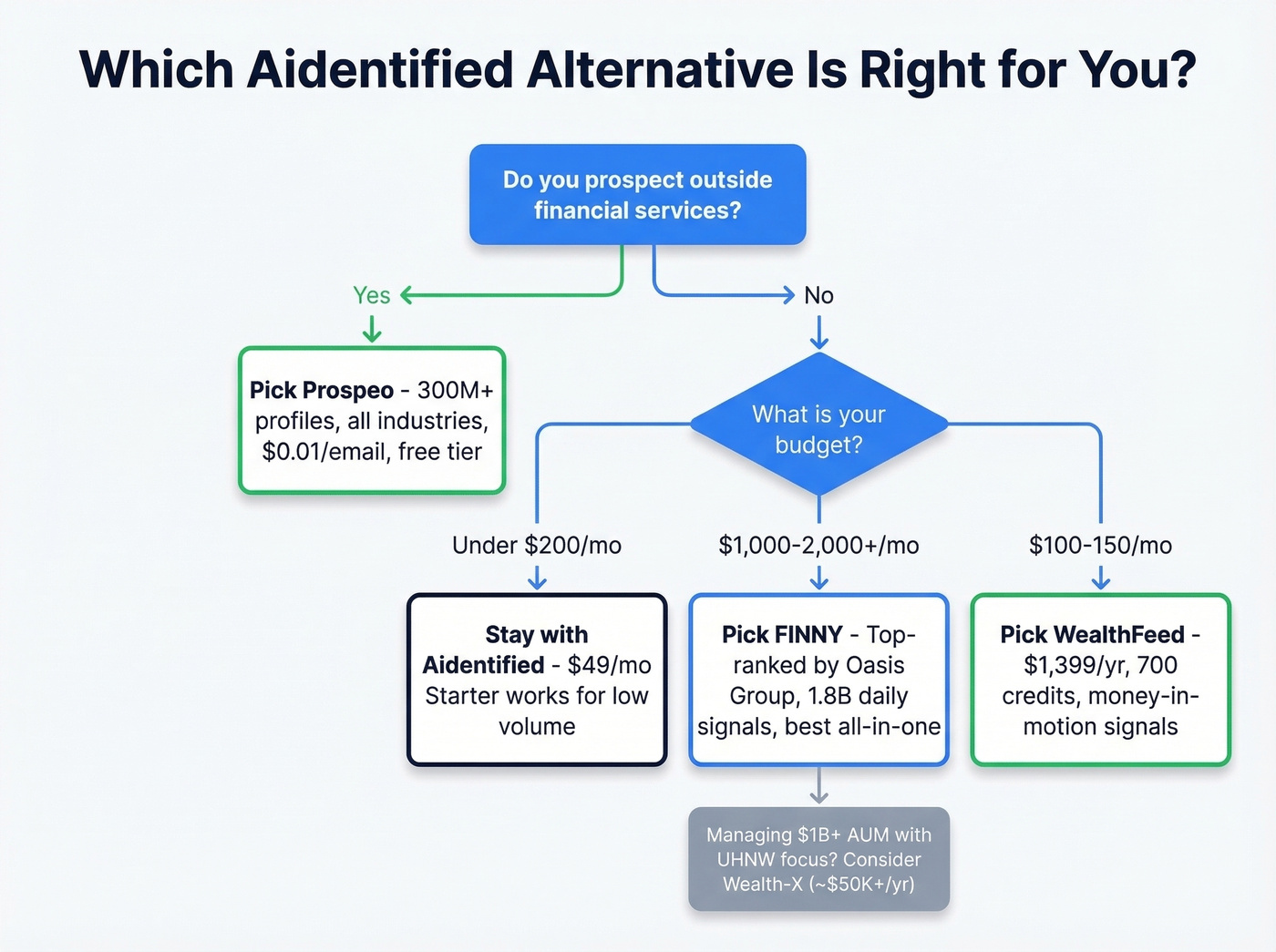 Which Aidentified Alternative Is Right for You?

Do you prospect outside financial services?

Yes

No

Pick Prospeo - 300M+ profiles, all industries, $0.01/email, free tier

What is your budget?

Under $200/mo

$1,000-2,000+/mo

$100-150/mo

Stay with Aidentified - $49/mo Starter works for low volume

Pick FINNY - Top-ranked by Oasis Group, 1.8B daily signals, best all-in-one

Pick WealthFeed - $1,399/yr, 700 credits, money-in-motion signals

Managing $1B+ AUM with UHNW focus? Consider Wealth-X (~$50K+/yr)